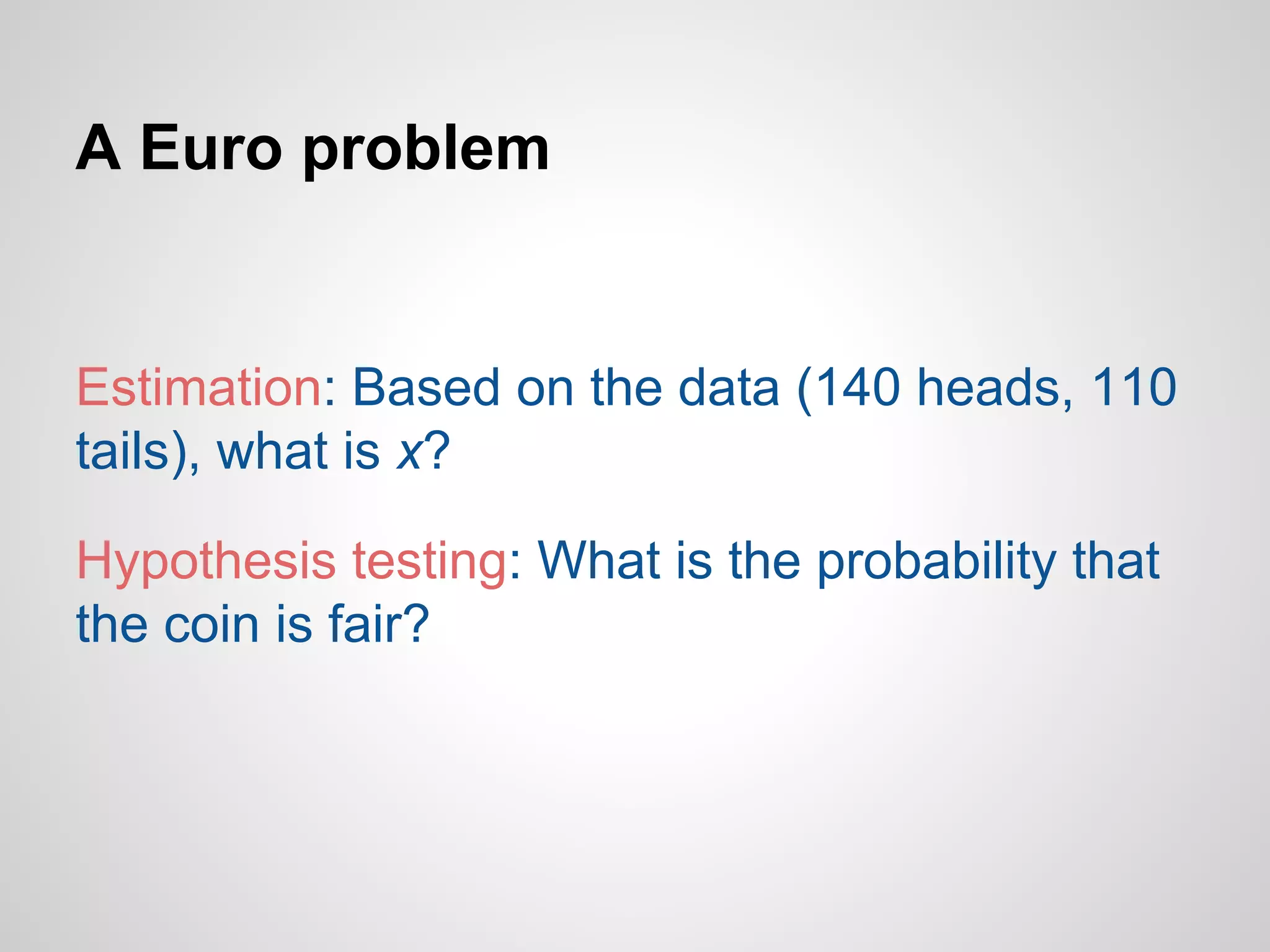 A Euro problem

Estimation: Based on the data (140 heads, 110 tails), what is $x$?

Hypothesis testing: What is the probability that the coin is fair?